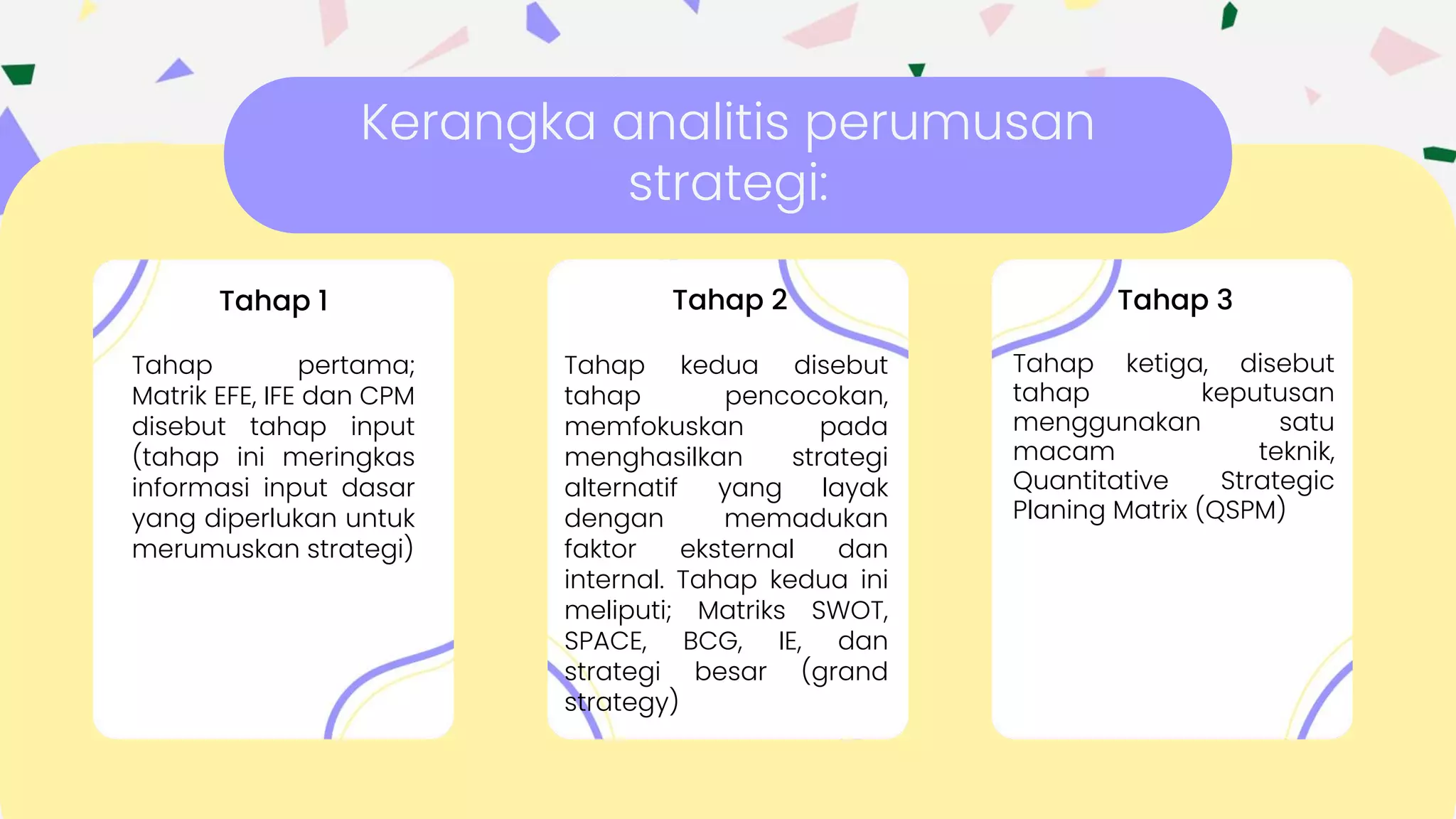 Kerangka analitis perumusan strategi:

Tahap 1

Tahap pertama; Matrik EFE, IFE dan CPM disebut tahap input (tahap ini meringkas informasi input dasar yang diperlukan untuk merumuskan strategi)

Tahap 2

Tahap kedua disebut tahap pencocokan, memfokuskan pada menghasilkan strategi alternatif yang layak dengan memadukan faktor eksternal dan internal. Tahap kedua ini meliputi; Matriks SWOT, SPACE, BCG, IE, dan strategi besar (grand strategy)

Tahap 3

Tahap ketiga, disebut tahap keputusan menggunakan satu macam teknik, Quantitative Strategic Planing Matrix (QSPM)